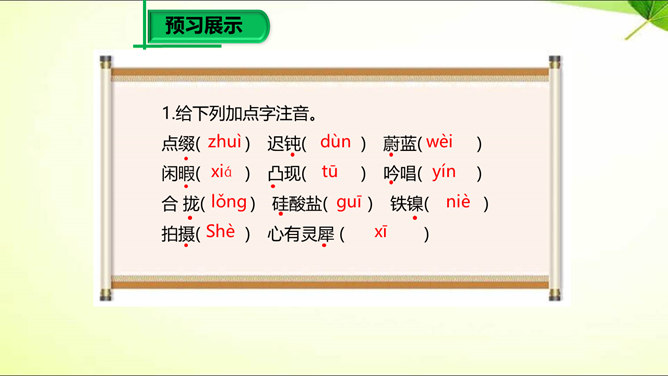 预习展示

1.给下列加点字注音。

点缀( zhuì ) 迟钝( dùn ) 蔚蓝( wèi )

闲暇( xiá ) 凸现( tū ) 吟唱( yín )

合 拢( lǒng ) 硅酸盐( guī ) 铁镍( niè )

拍摄( Shè ) 心有灵犀 ( xī )